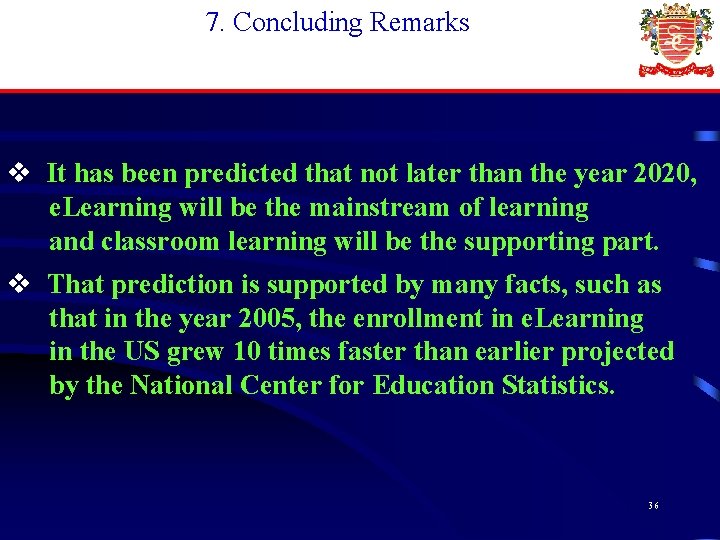 7. Concluding Remarks

❖ It has been predicted that not later than the year 2020, eLearning will be the mainstream of learning and classroom learning will be the supporting part.

❖ That prediction is supported by many facts, such as that in the year 2005, the enrollment in eLearning in the US grew 10 times faster than earlier projected by the National Center for Education Statistics.

36